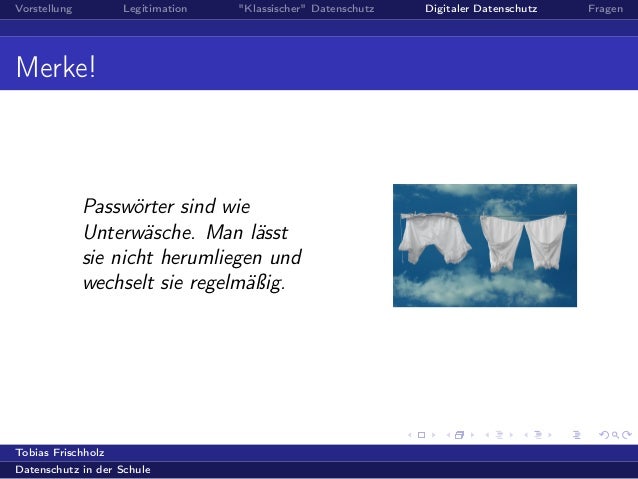 Vorstellung Legitimation "Klassischer" Datenschutz Digitaler Datenschutz Fragen

Merke!

Passwörter sind wie Unterwäsche. Man lässt sie nicht herumliegen und wechselt sie regelmäßig.

Tobias Frischholz

Datenschutz in der Schule